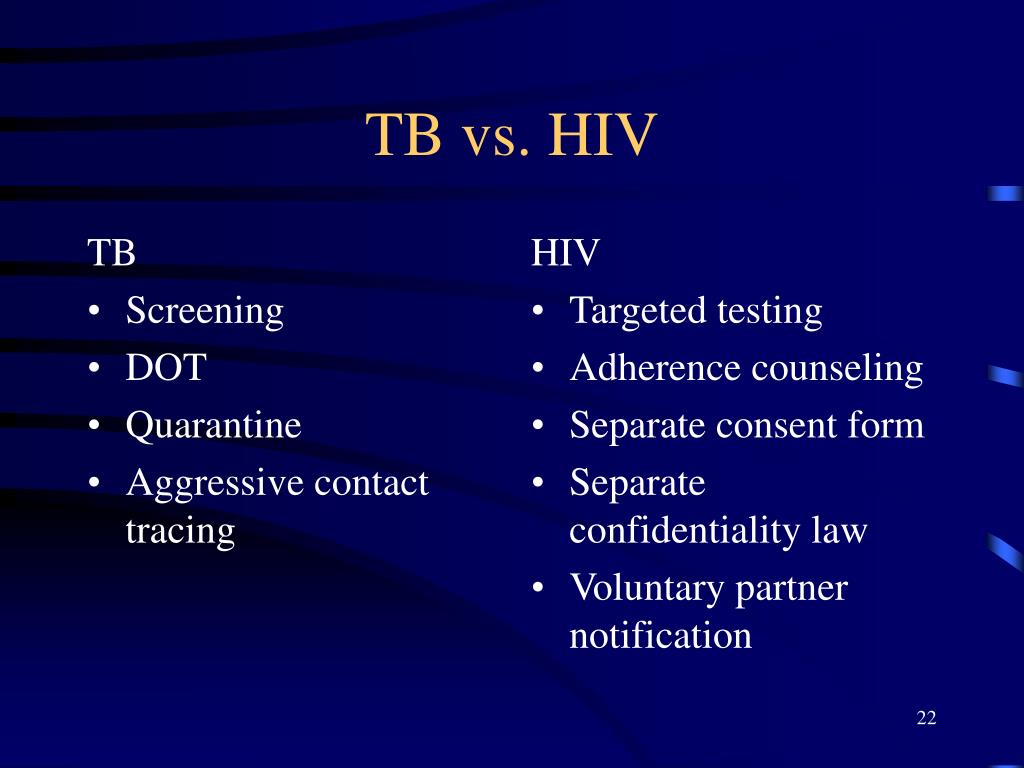 TB vs. HIV

TB
• Screening
• DOT
• Quarantine
• Aggressive contact tracing

HIV
• Targeted testing
• Adherence counseling
• Separate consent form
• Separate confidentiality law
• Voluntary partner notification

22